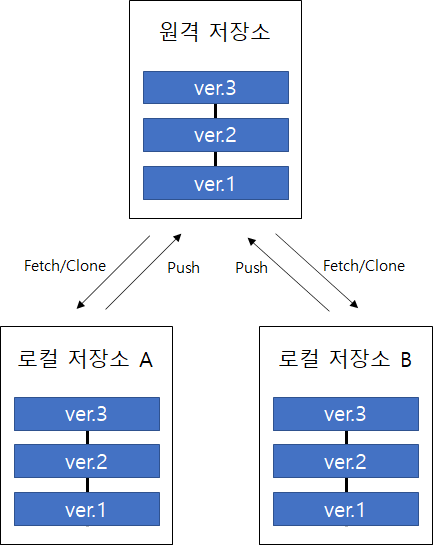 원격 저장소

ver.3

ver.2

ver.1

Fetch/Clone

Push

Push

Fetch/Clone

로컬 저장소 A

ver.3

ver.2

ver.1

로컬 저장소 B

ver.3

ver.2

ver.1